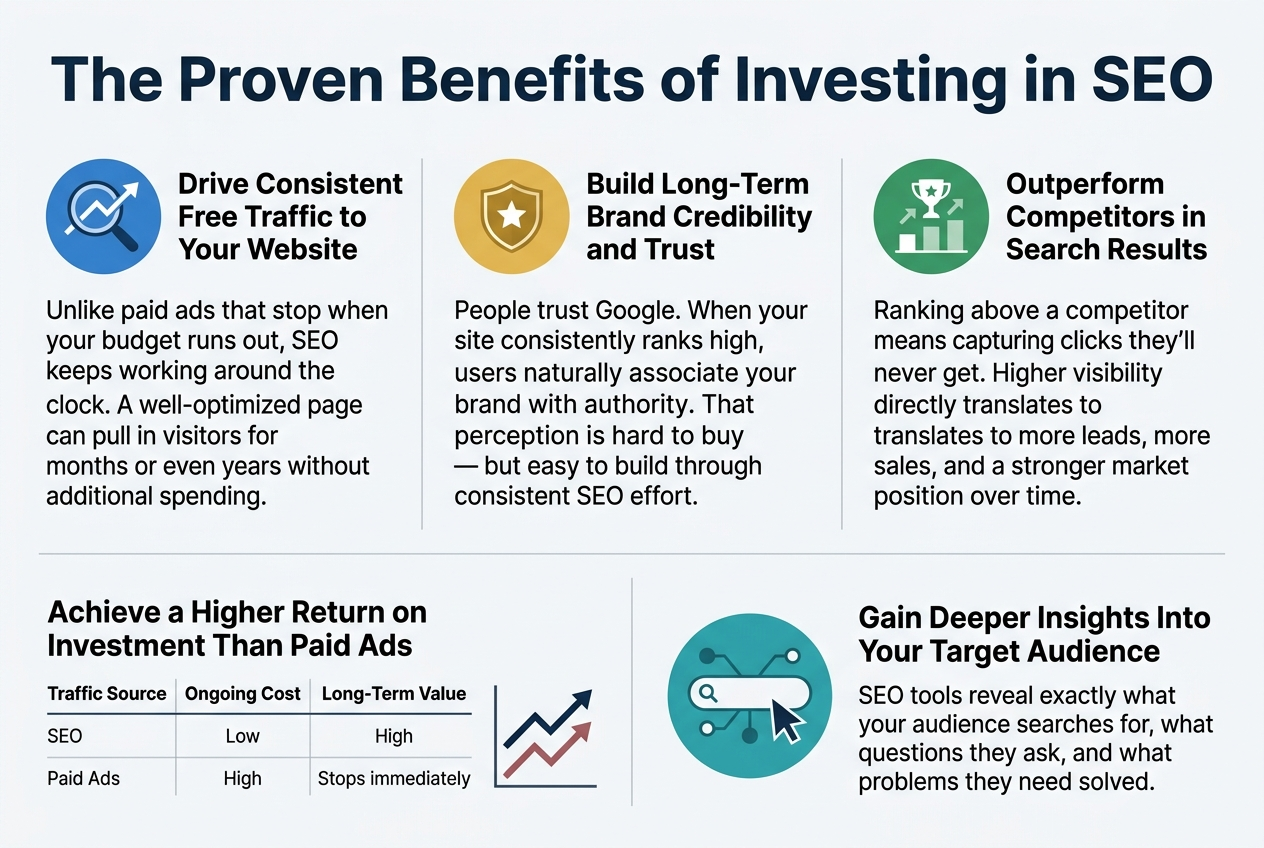 The Proven Benefits of Investing in SEO

Drive Consistent Free Traffic to Your Website

Unlike paid ads that stop when your budget runs out, SEO keeps working around the clock. A well-optimized page can pull in visitors for months or even years without additional spending.

Build Long-Term Brand Credibility and Trust

People trust Google. When your site consistently ranks high, users naturally associate your brand with authority. That perception is hard to buy — but easy to build through consistent SEO effort.

Outperform Competitors in Search Results

Ranking above a competitor means capturing clicks they'll never get. Higher visibility directly translates to translates to more leads, more sales, and a stronger market position over time.

Achieve a Higher Return on Investment Than Paid Ads

| Traffic Source | Ongoing Cost | Long-Term Value |
|---|---|---|
| SEO | Low | High |
| Paid Ads | High | Stops immediately |

Gain Deeper Insights Into Your Target Audience

SEO tools reveal exactly what your audience searches for, what questions they ask, and what problems they need solved.